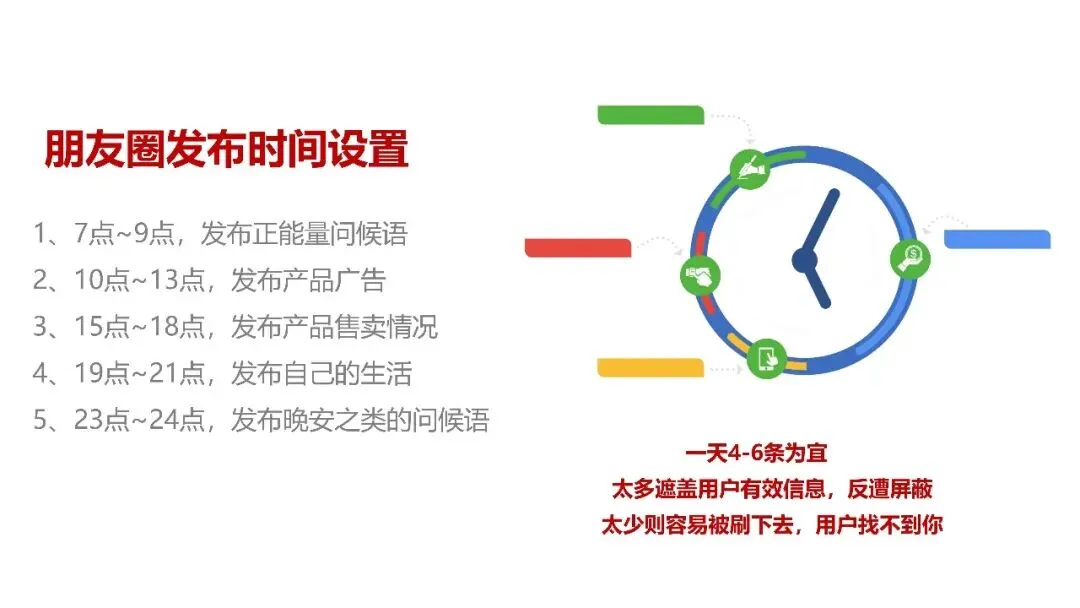 朋友圈发布时间设置

1、7点~9点，发布正能量问候语
2、10点~13点，发布产品广告
3、15点~18点，发布产品售卖情况
4、19点~21点，发布自己的生活
5、23点~24点，发布晚安之类的问候语

一天4-6条为宜
太多遮盖用户有效信息，反遭屏蔽
太少则容易被刷下去，用户找不到你